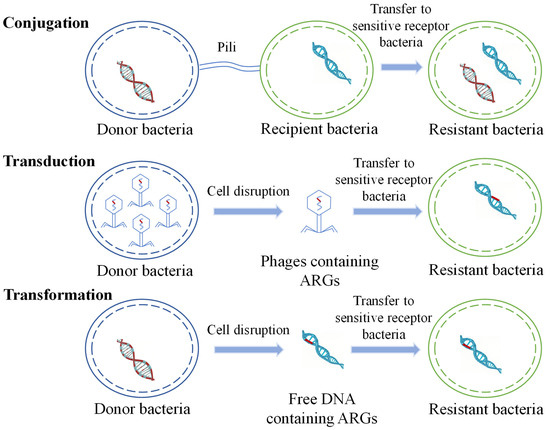 Conjugation

Pili

Transfer to sensitive receptor bacteria

Donor bacteria

Recipient bacteria

Resistant bacteria

Transduction

Cell disruption

Transfer to sensitive receptor bacteria

Donor bacteria

Phages containing ARGs

Resistant bacteria

Transformation

Cell disruption

Transfer to sensitive receptor bacteria

Donor bacteria

Free DNA containing ARGs

Resistant bacteria